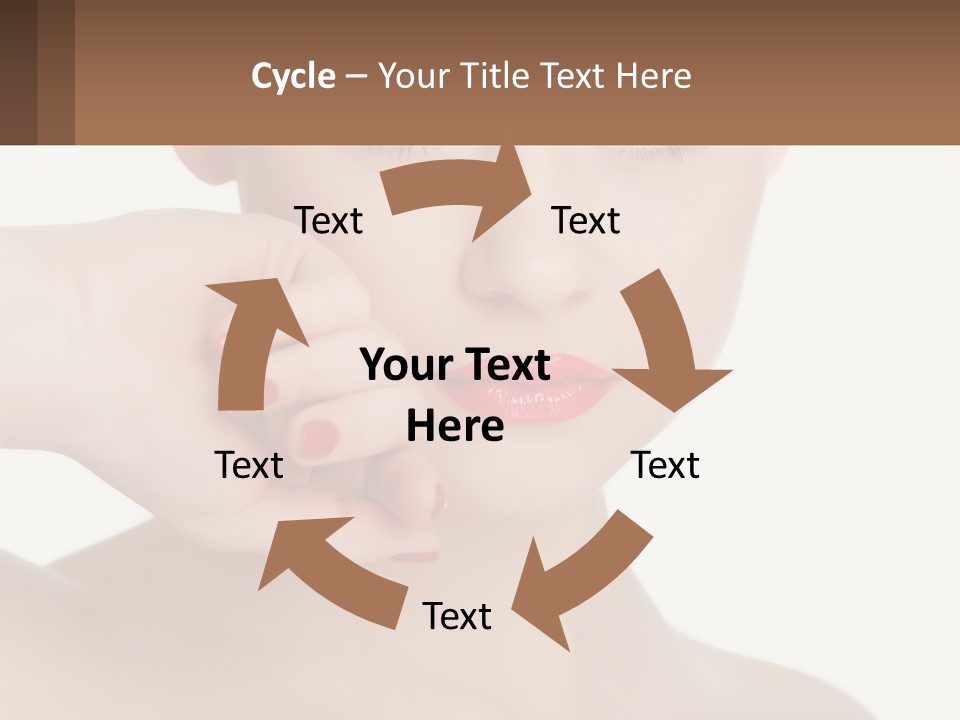 Cycle – Your Title Text Here

Text

Text

Your Text Here

Text

Text

Text